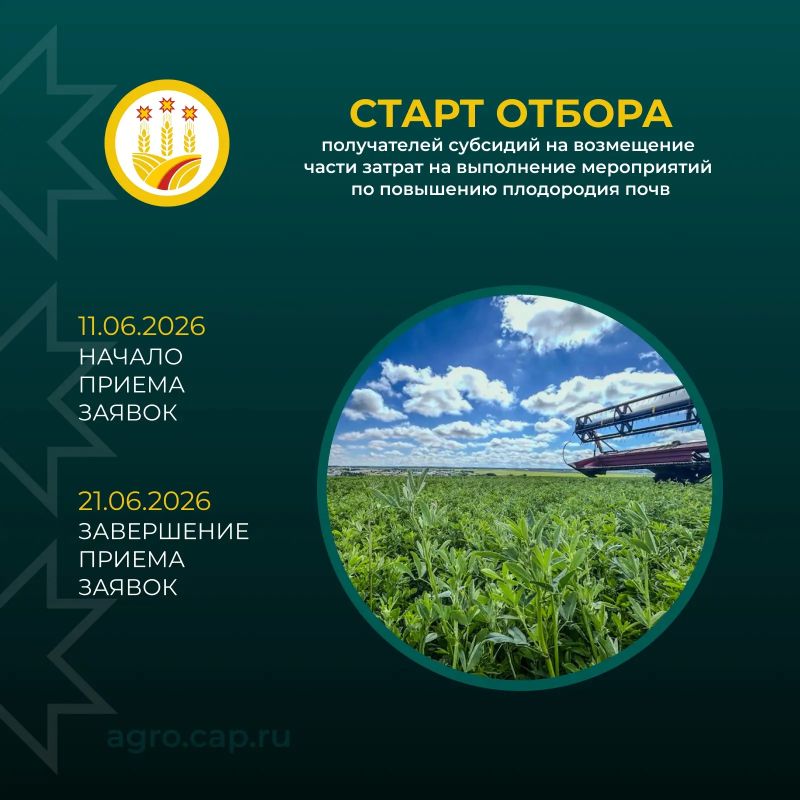 СТАРТ ОТБОРА
получателей субсидий на возмещение части затрат на выполнение мероприятий по повышению плодородия почв

11.06.2026
НАЧАЛО ПРИЕМА ЗАЯВОК

21.06.2026
ЗАВЕРШЕНИЕ ПРИЕМА ЗАЯВОК

agro.cap.ru